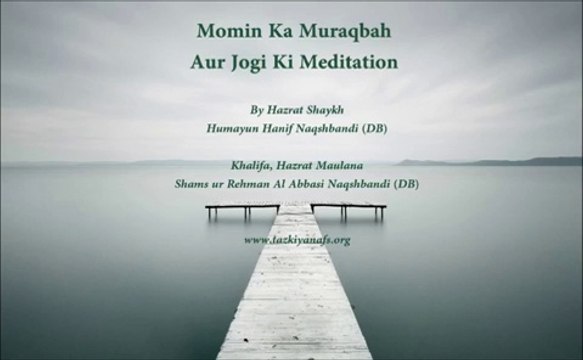 Momin Ka Muraqbah
Aur Jogi Ki Meditation

By Hazrat Shaykh
Humayun Hanif Naqshbandi (DB)

Khalifa, Hazrat Maulana
Shams ur Rehman Al Abbasi Naqshbandi (DB)

www.tazkiyanafs.org